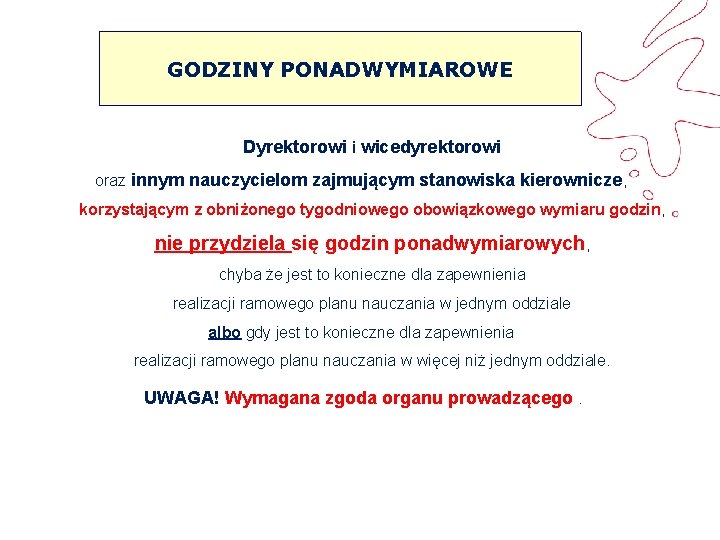 GODZINY PONADWYMIAROWE

Dyrektorowi i wicedyrektorowi

oraz innym nauczycielom zajmującym stanowiska kierownicze,

korzystającym z obniżonego tygodniowego obowiązkowego wymiaru godzin,

nie przydziela się godzin ponadwymiarowych,

chyba że jest to konieczne dla zapewnienia

realizacji ramowego planu nauczania w jednym oddziale

albo gdy jest to konieczne dla zapewnienia

realizacji ramowego planu nauczania w więcej niż jednym oddziale.

UWAGA! Wymagana zgoda organu prowadzącego .